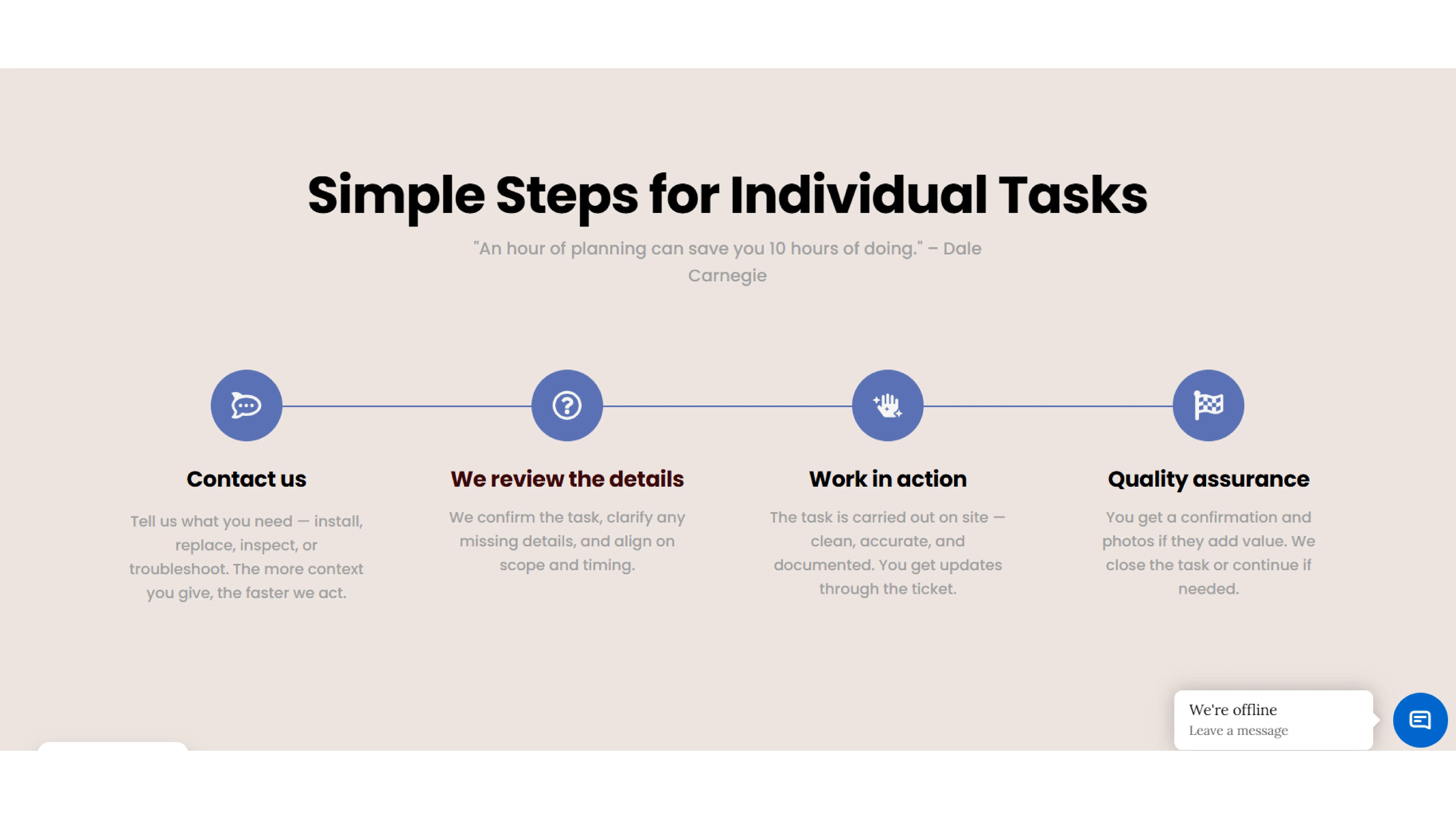 Simple Steps for Individual Tasks

"An hour of planning can save you 10 hours of doing." – Dale Carnegie

Contact us

Tell us what you need — install, replace, inspect, or troubleshoot. The more context you give, the faster we act.

We review the details

We confirm the task, clarify any missing details, and align on scope and timing.

Work in action

The task is carried out on site — clean, accurate, and documented. You get updates through the ticket.

Quality assurance

You get a confirmation and photos if they add value. We close the task or continue if needed.

We're offline
Leave a message